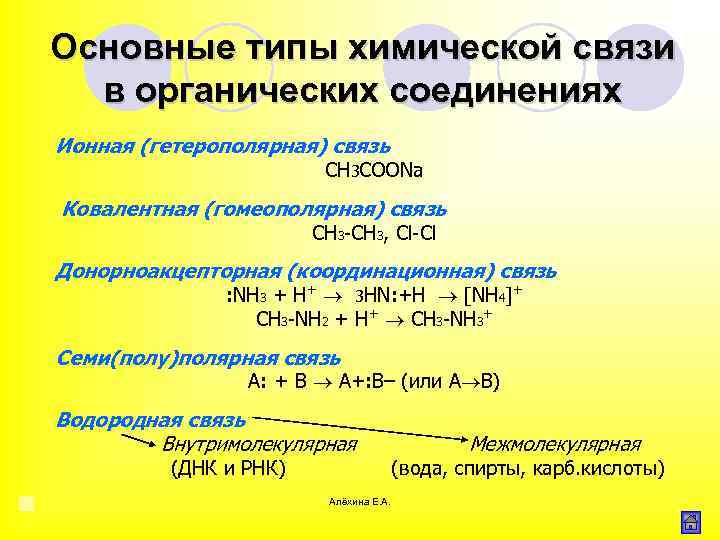 Основные типы химической связи в органических соединениях

Ионная (гетерополярная) связь
$CH_3COONa$

Ковалентная (гомеополярная) связь
$CH_3$-$CH_3$, Cl-Cl

Донорноакцепторная (координационная) связь
$:NH_3 + H^+ \rightarrow {}_3HN:+H \rightarrow [NH_4]^+$
$CH_3$-$NH_2 + H^+ \rightarrow CH_3$-$NH_3^+$

Семи(полу)полярная связь
A: + B $\rightarrow$ A+:B– (или A$\rightarrow$B)

Водородная связь
Внутримолекулярная
(ДНК и РНК)
Межмолекулярная
(вода, спирты, карб.кислоты)

Алёхина Е.А.